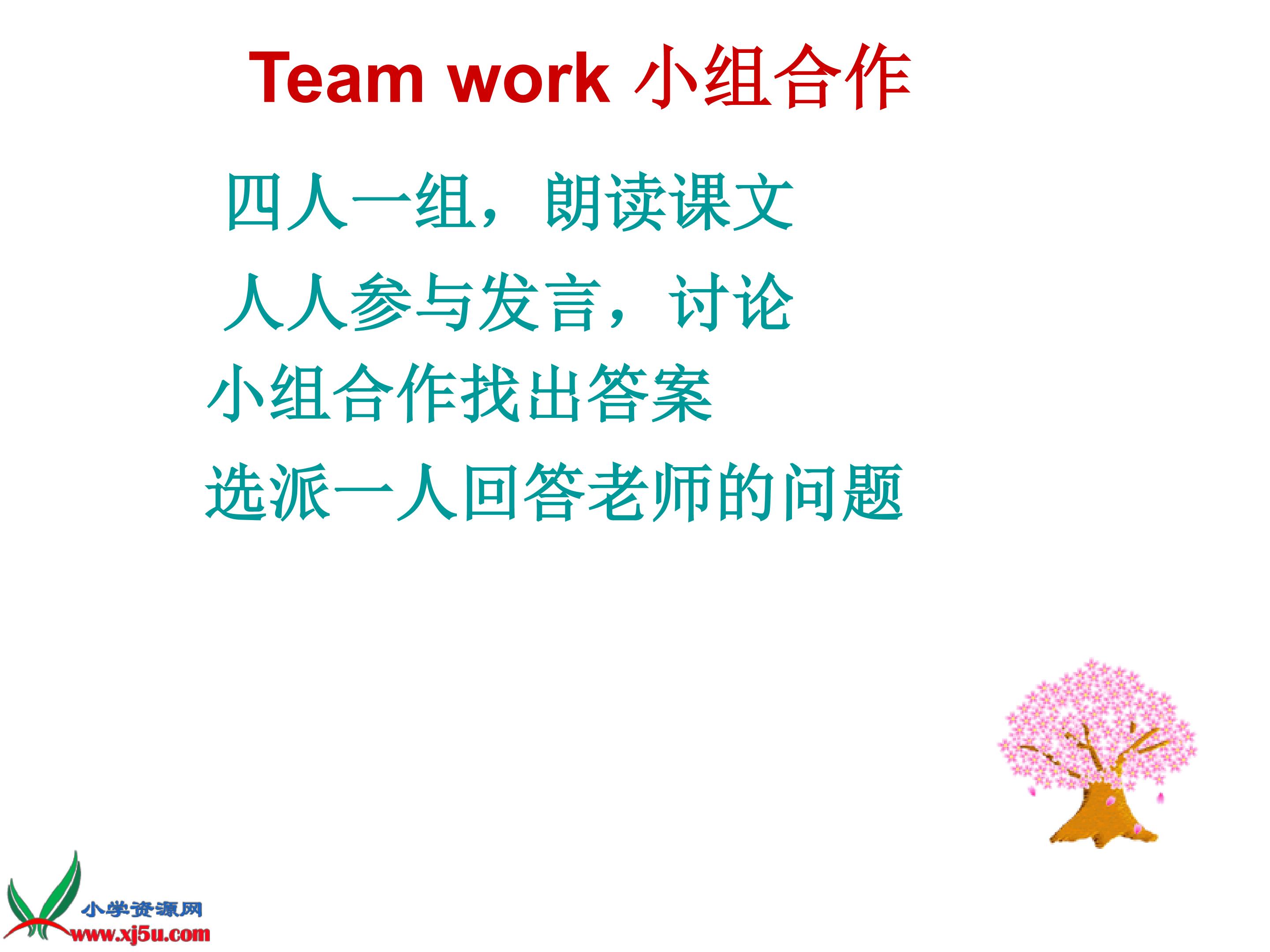 Team work 小组合作

四人一组，朗读课文

人人参与发言，讨论

小组合作找出答案

选派一人回答老师的问题

小学资源网
www.xj5u.com